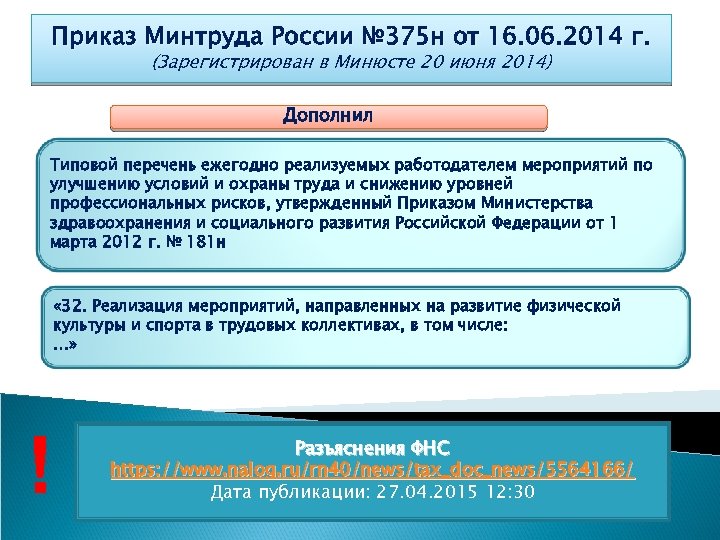 Приказ Минтруда России №375н от 16.06.2014 г.
(Зарегистрирован в Минюсте 20 июня 2014)

Дополнил

Типовой перечень ежегодно реализуемых работодателем мероприятий по улучшению условий и охраны труда и снижению уровней профессиональных рисков, утвержденный Приказом Министерства здравоохранения и социального развития Российской Федерации от 1 марта 2012 г. № 181н

«32. Реализация мероприятий, направленных на развитие физической культуры и спорта в трудовых коллективах, в том числе:
...»

!

Разъяснения ФНС
https://www.nalog.ru/rn40/news/tax_doc_news/5564166/
Дата публикации: 27.04.2015 12:30